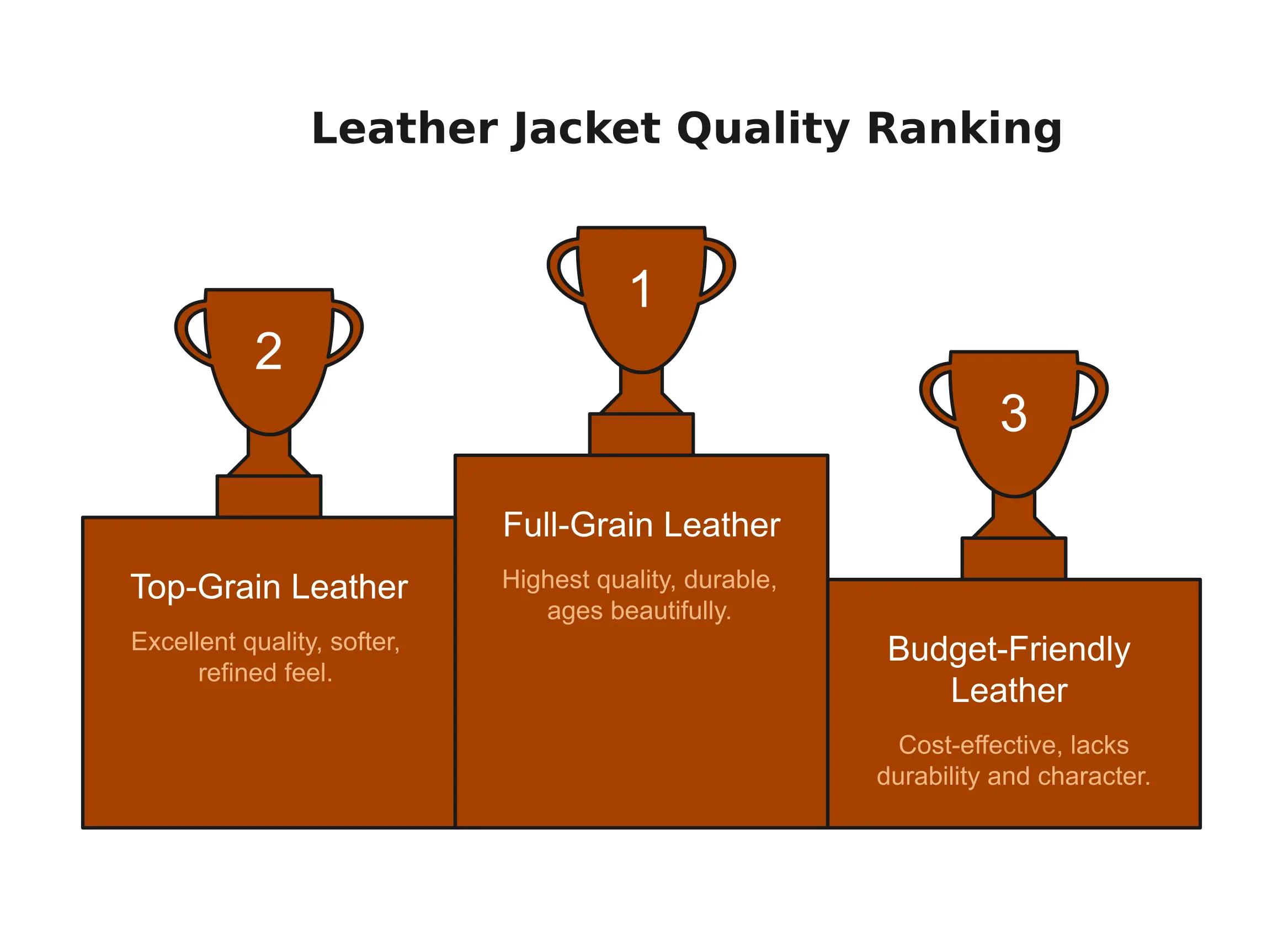 Leather Jacket Quality Ranking

2

Top-Grain Leather

Excellent quality, softer, refined feel.

1

Full-Grain Leather

Highest quality, durable, ages beautifully.

3

Budget-Friendly Leather

Cost-effective, lacks durability and character.